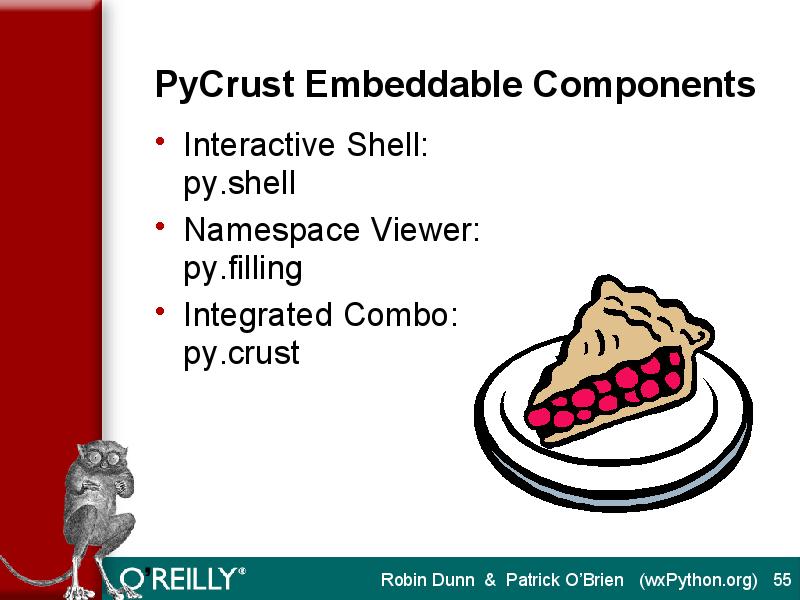 PyCrust Embeddable Components

• Interactive Shell: py.shell
• Namespace Viewer: py.filling
• Integrated Combo: py.crust

O'REILLY®

Robin Dunn & Patrick O'Brien (wxPython.org) 55